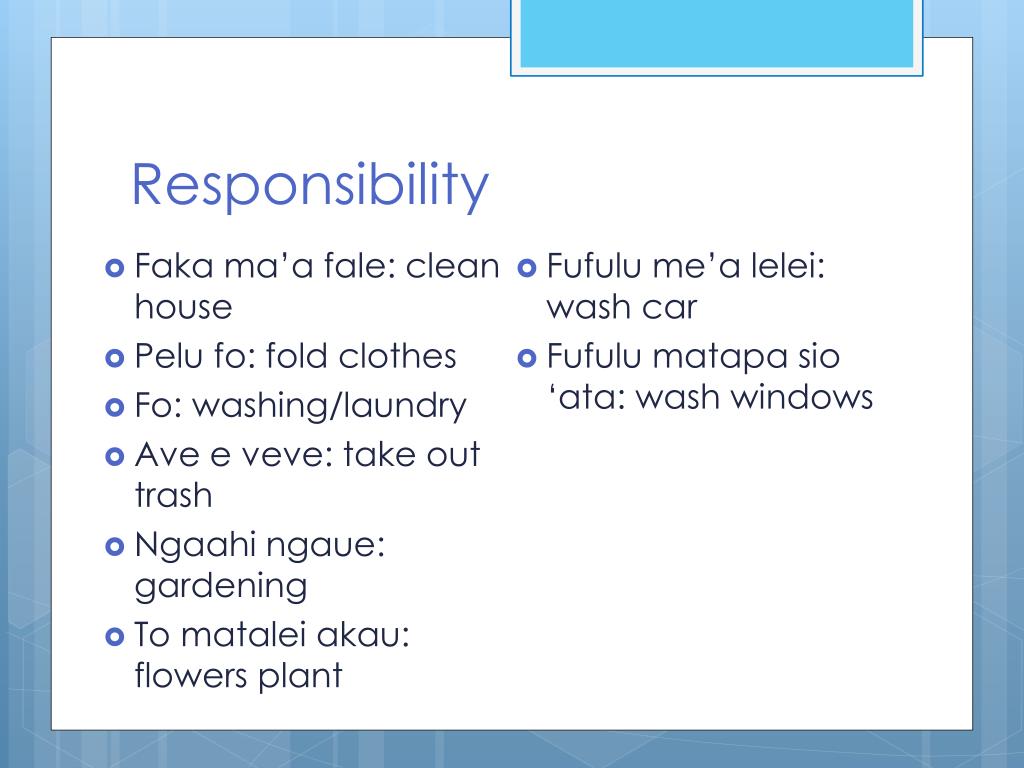 Responsibility

Faka ma’a fale: clean house
Pelu fo: fold clothes
Fo: washing/laundry
Ave e veve: take out trash
Ngaahi ngaue: gardening
To matalei akau: flowers plant

Fufulu me’a lelei: wash car
Fufulu matapa sio ‘ata: wash windows